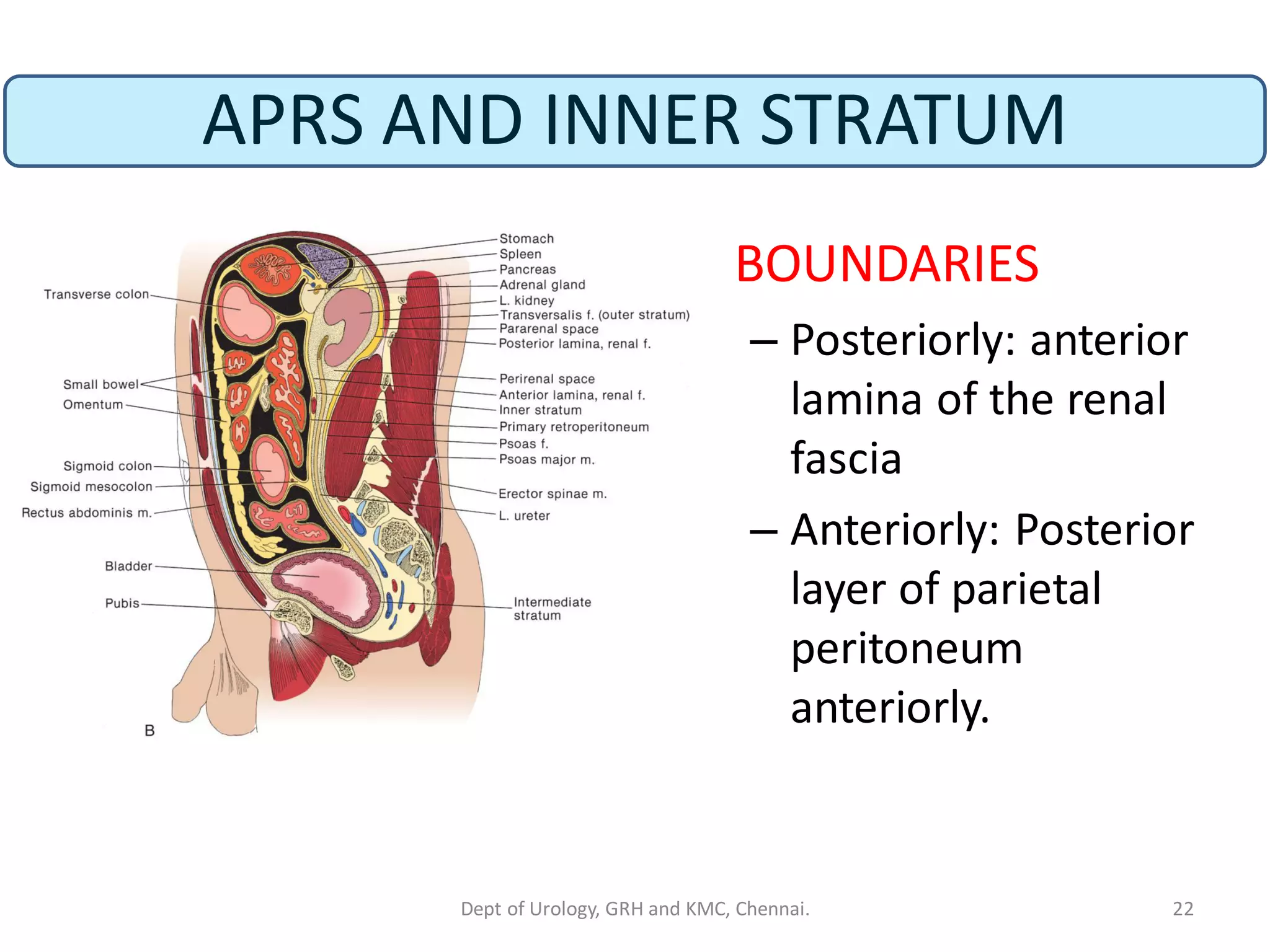 APRS AND INNER STRATUM

Transverse colon
Small bowel
Omentum
Sigmoid colon
Sigmoid mesocolon
Rectus abdominis m.
Bladder
Pubis
B

Stomach
Spleen
Pancreas
Adrenal gland
L. kidney
Transversalis f. (outer stratum)
Pararenal space
Posterior lamina, renal f.
Perirenal space
Anterior lamina, renal f.
Inner stratum
Primary retroperitoneum
Psoas f.
Psoas major m.
Erector spinae m.
L. ureter
Intermediate stratum

BOUNDARIES

– Posteriorly: anterior lamina of the renal fascia

– Anteriorly: Posterior layer of parietal peritoneum anteriorly.

Dept of Urology, GRH and KMC, Chennai.

22